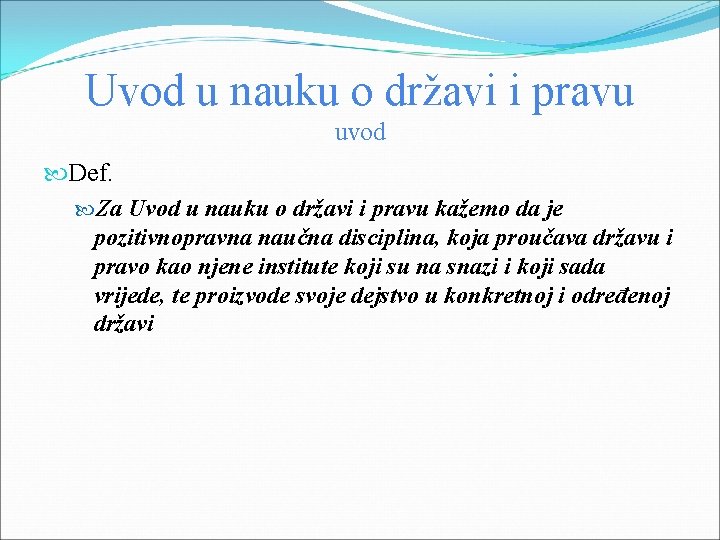 Uvod u nauku o državi i pravu
uvod

Def.

Za Uvod u nauku o državi i pravu kažemo da je pozitivnopravna naučna disciplina, koja proučava državu i pravo kao njene institute koji su na snazi i koji sada vrijede, te proizvode svoje dejstvo u konkretnoj i određenoj državi